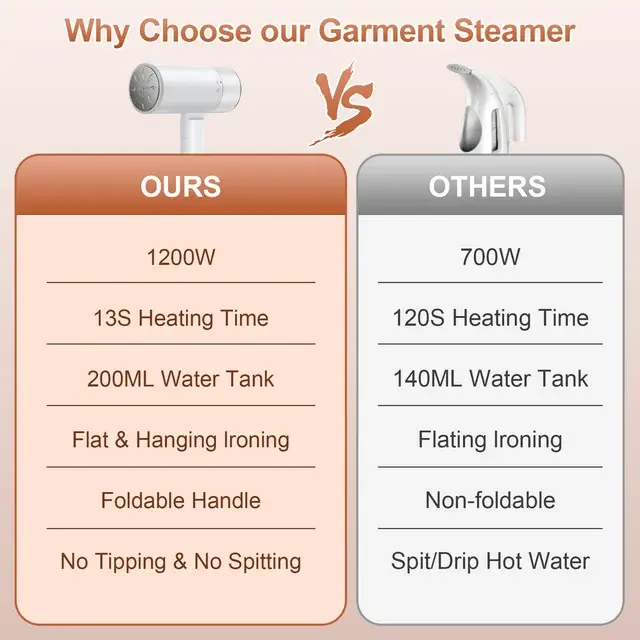 Why Choose our Garment Steamer

VS

| OURS | OTHERS |
|---|---|
| 1200W | 700W |
| 13S Heating Time | 120S Heating Time |
| 200ML Water Tank | 140ML Water Tank |
| Flat & Hanging Ironing | Flating Ironing |
| Foldable Handle | Non-foldable |
| No Tipping & No Spitting | Spit/Drip Hot Water |